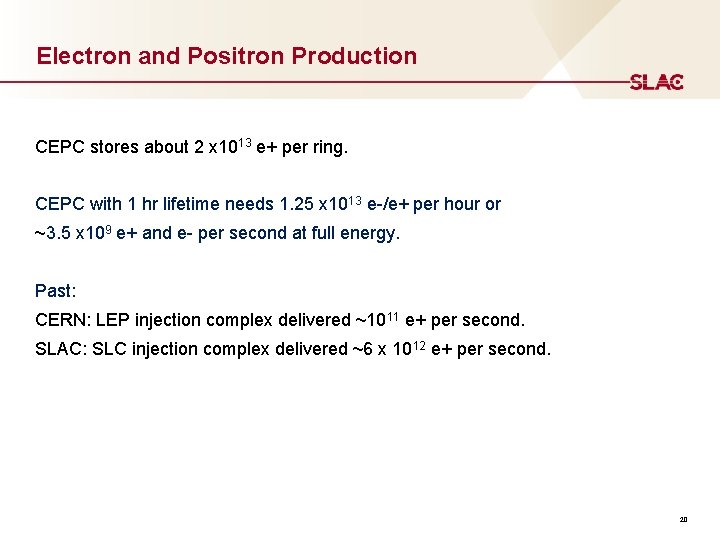 Electron and Positron Production

SLAC

CEPC stores about 2 x$10^{13}$ e+ per ring.

CEPC with 1 hr lifetime needs 1.25 x$10^{13}$ e-/e+ per hour or ~3.5 x$10^{9}$ e+ and e- per second at full energy.

Past:
CERN: LEP injection complex delivered ~$10^{11}$ e+ per second.
SLAC: SLC injection complex delivered ~6 x $10^{12}$ e+ per second.

20